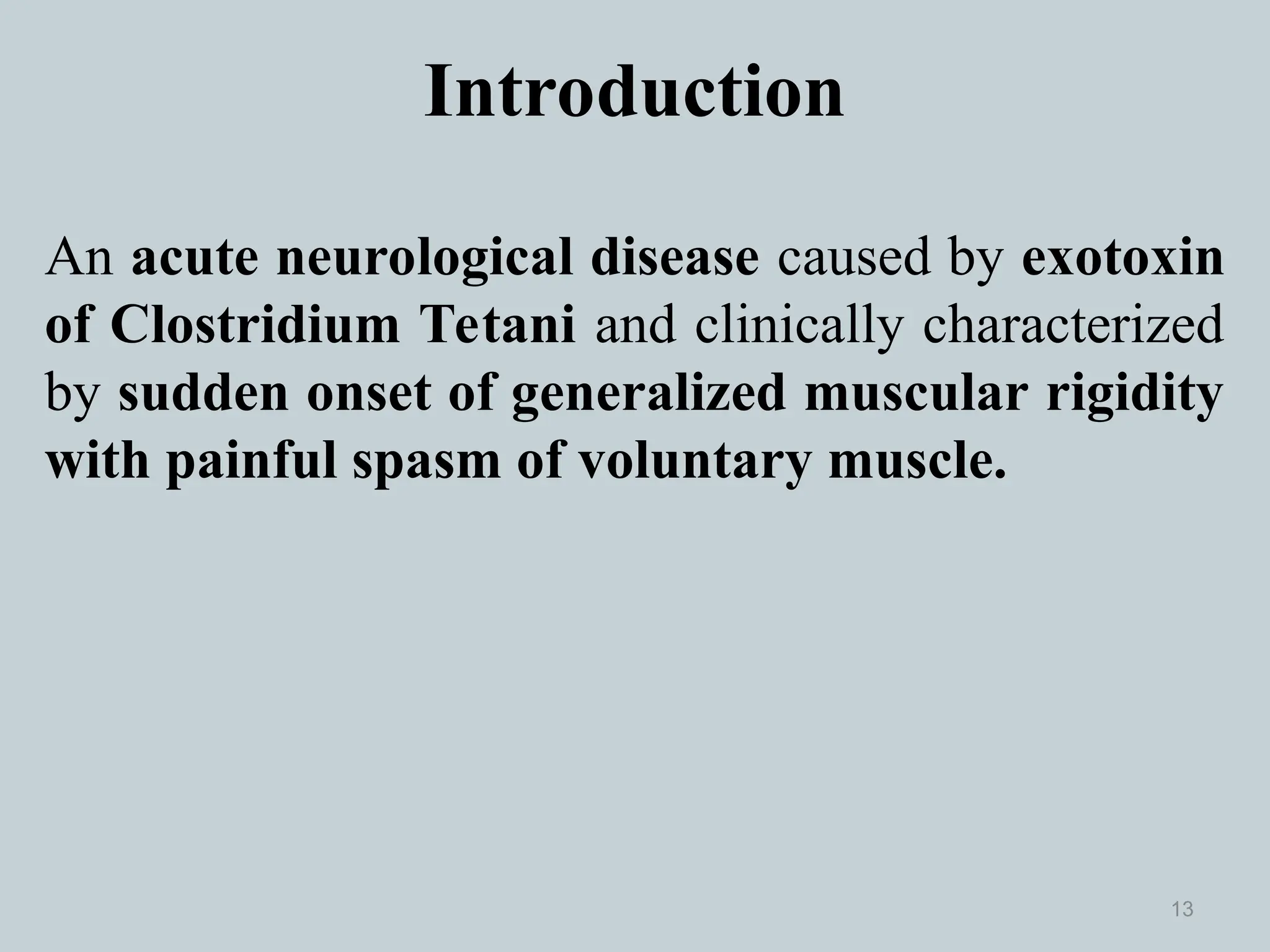 Introduction

An acute neurological disease caused by exotoxin of Clostridium Tetani and clinically characterized by sudden onset of generalized muscular rigidity with painful spasm of voluntary muscle.

13